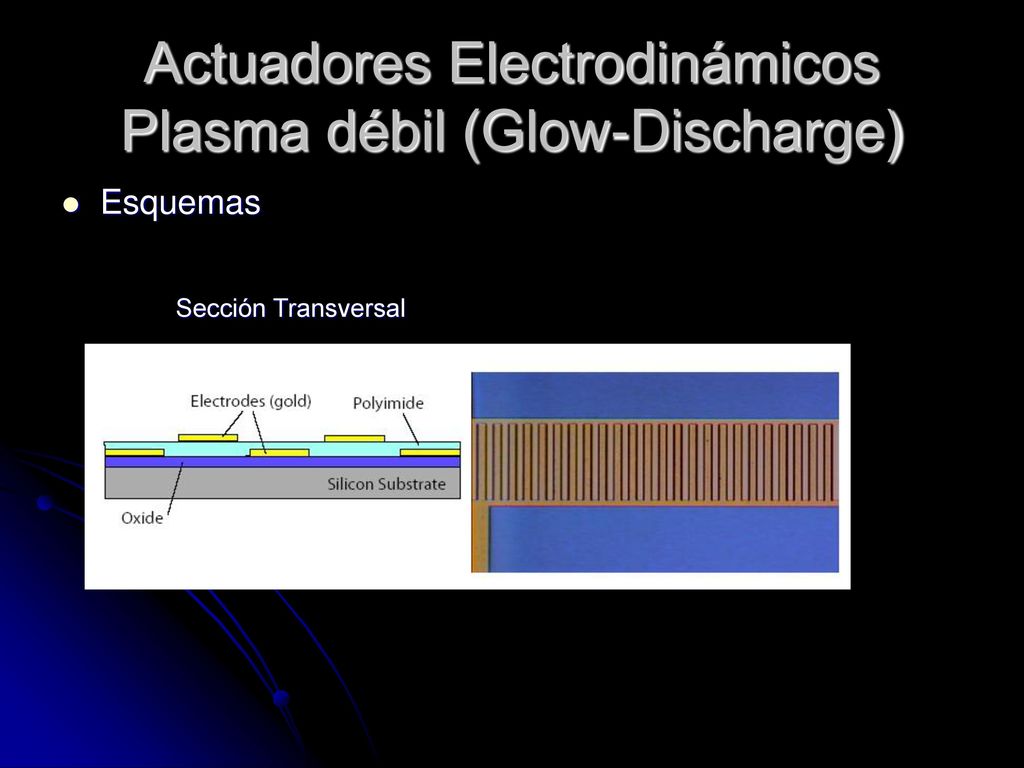 Actuadores Electrodinámicos Plasma débil (Glow-Discharge)

Esquemas

Sección Transversal

Electrodes (gold)
Polyimide
Silicon Substrate
Oxide